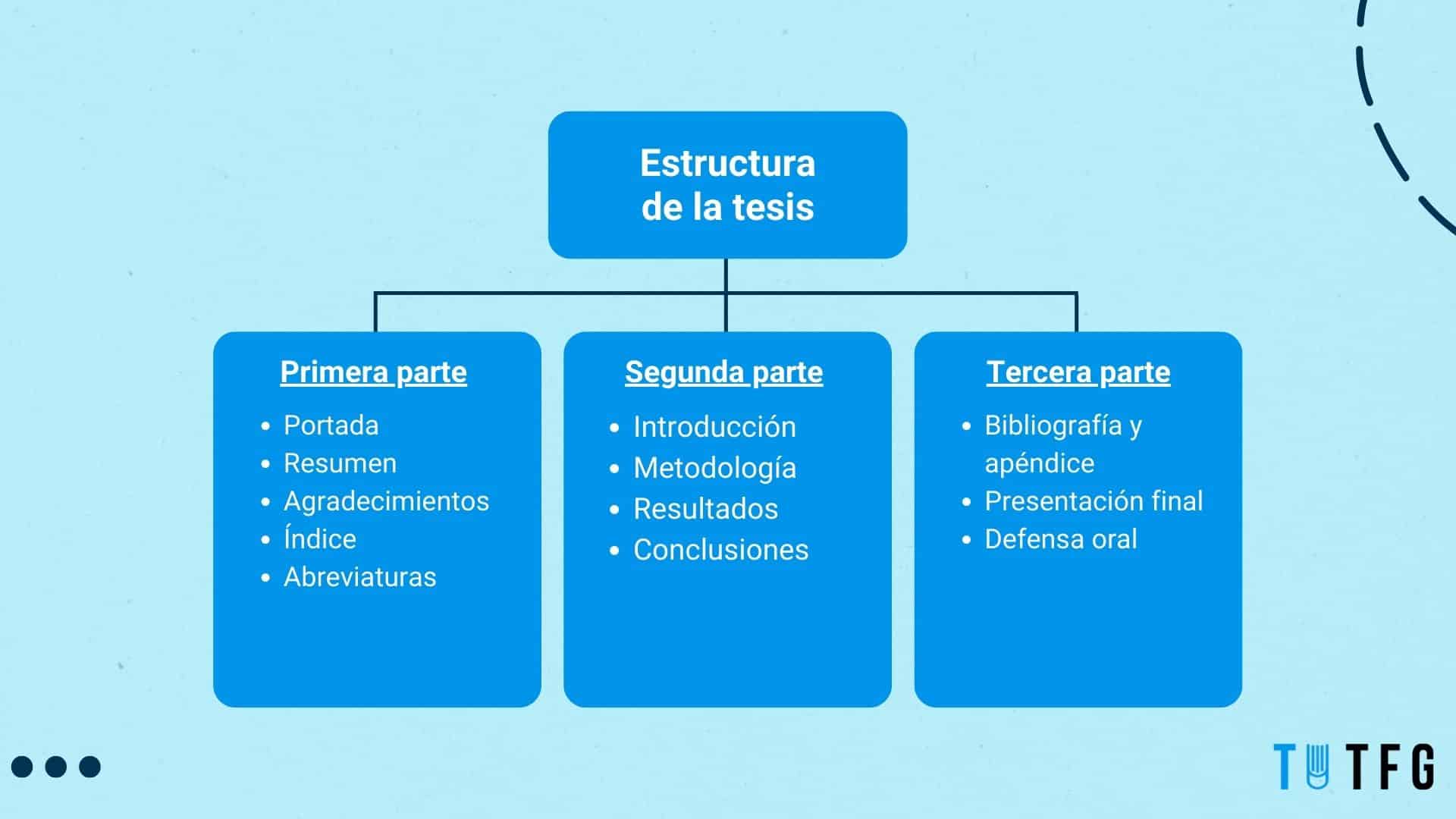 Estructura de la tesis

Primera parte
- Portada
- Resumen
- Agradecimientos
- Índice
- Abreviaturas

Segunda parte
- Introducción
- Metodología
- Resultados
- Conclusiones

Tercera parte
- Bibliografía y apéndice
- Presentación final
- Defensa oral

TUTFG